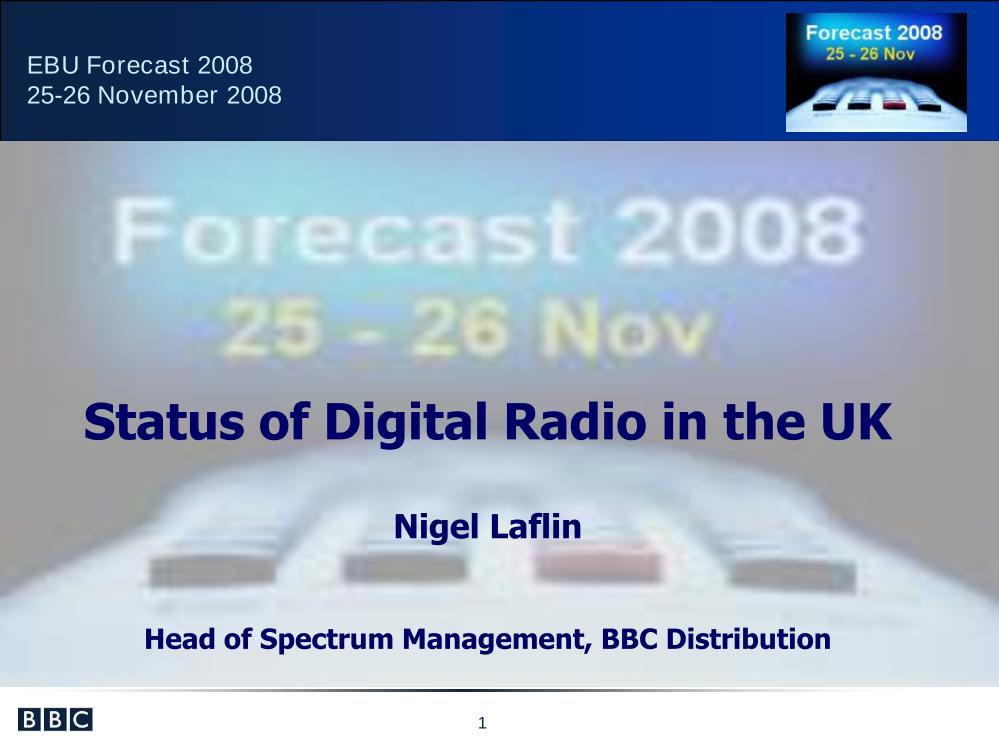 EBU Forecast 2008
25-26 November 2008

Forecast 2008
25 - 26 Nov

Forecast 2008
25 - 26 Nov

Status of Digital Radio in the UK

Nigel Laflin

Head of Spectrum Management, BBC Distribution

BBC

1